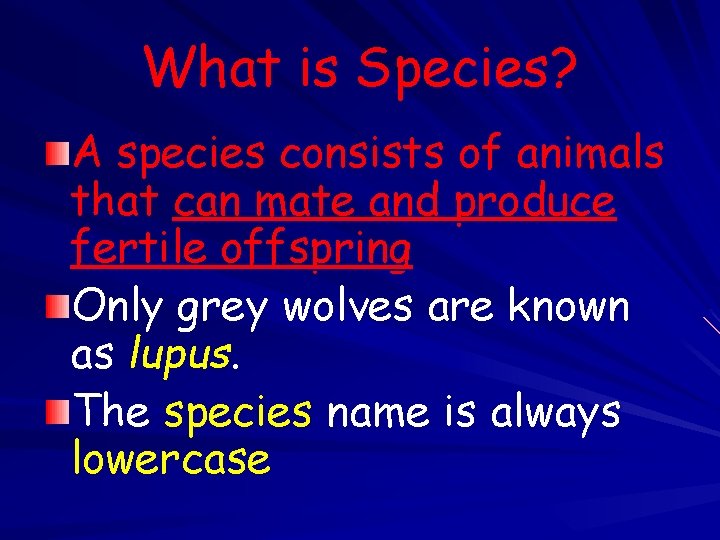 What is Species?

A species consists of animals that can mate and produce fertile offspring

Only grey wolves are known as lupus.

The species name is always lowercase